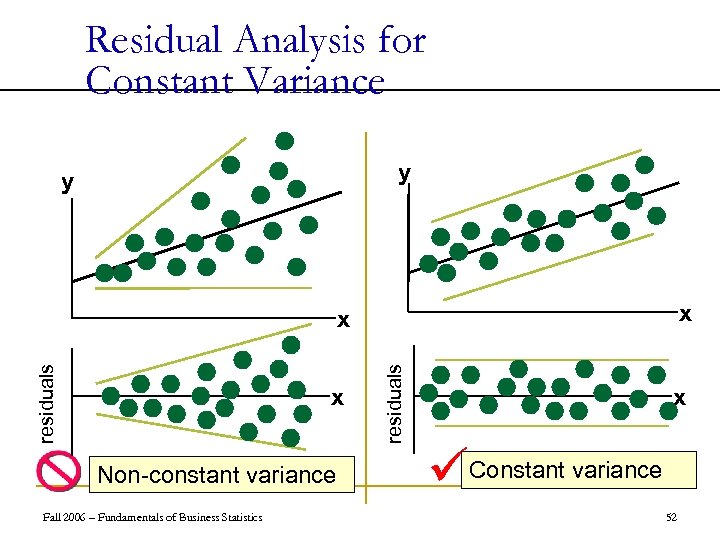 Residual Analysis for Constant Variance

y

x

residuals

x

Non-constant variance

y

x

residuals

x

Constant variance

Fall 2006 – Fundamentals of Business Statistics

52